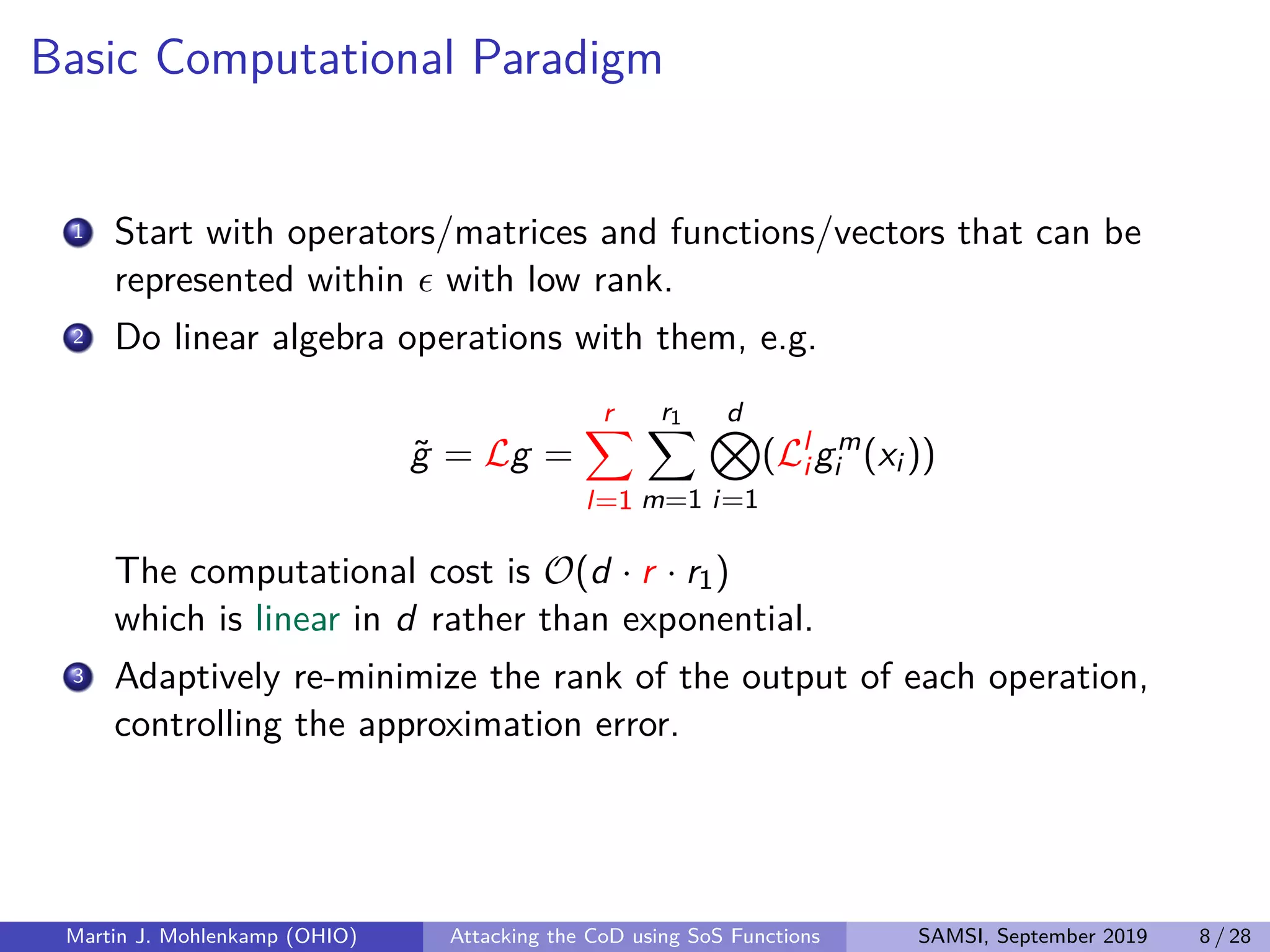 Basic Computational Paradigm

1 Start with operators/matrices and functions/vectors that can be represented within $\epsilon$ with low rank.

2 Do linear algebra operations with them, e.g.

$$\tilde{g} = \mathcal{L}g = \sum_{l=1}^{r} \sum_{m=1}^{r_1} \bigotimes_{i=1}^{d} (\mathcal{L}_i^l g_i^m(x_i))$$

The computational cost is $\mathcal{O}(d \cdot r \cdot r_1)$ which is linear in $d$ rather than exponential.

3 Adaptively re-minimize the rank of the output of each operation, controlling the approximation error.

Martin J. Mohlenkamp (OHIO) Attacking the CoD using SoS Functions SAMSI, September 2019 8 / 28